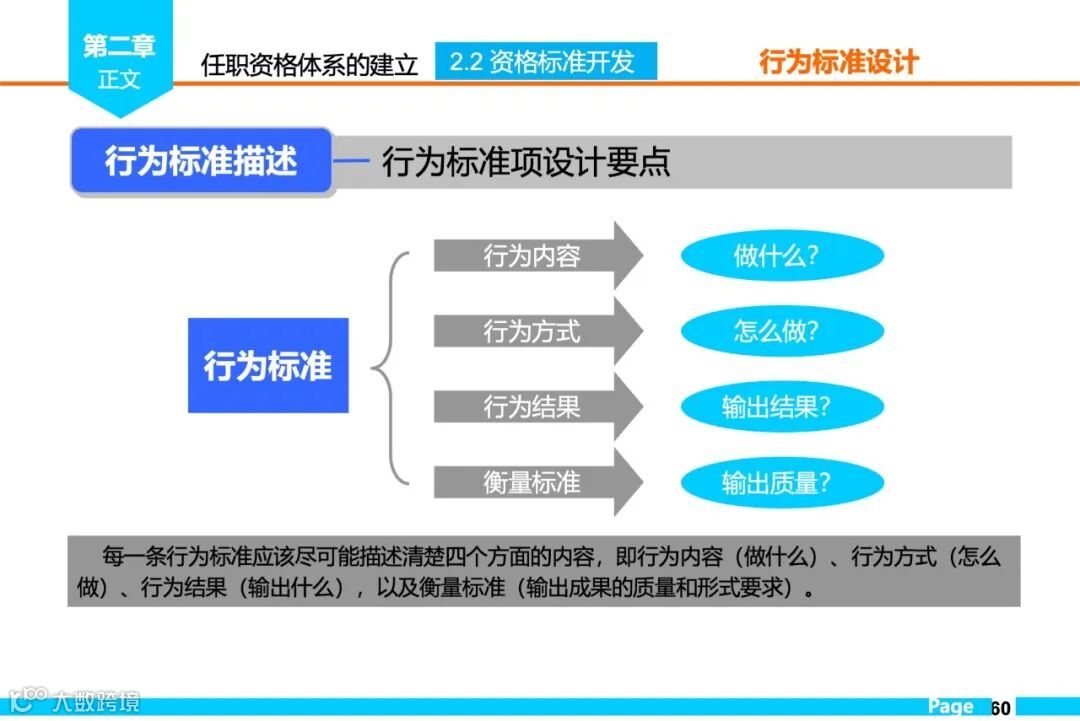 第二章
正文

任职资格体系的建立　2.2 资格标准开发　行为标准设计

行为标准描述 — 行为标准项设计要点

行为标准

行为内容　做什么?
行为方式　怎么做?
行为结果　输出结果?
衡量标准　输出质量?

每一条行为标准应该尽可能描述清楚四个方面的内容，即行为内容（做什么）、行为方式（怎么做）、行为结果（输出什么），以及衡量标准（输出成果的质量和形式要求）。

大数跨境

Page 60